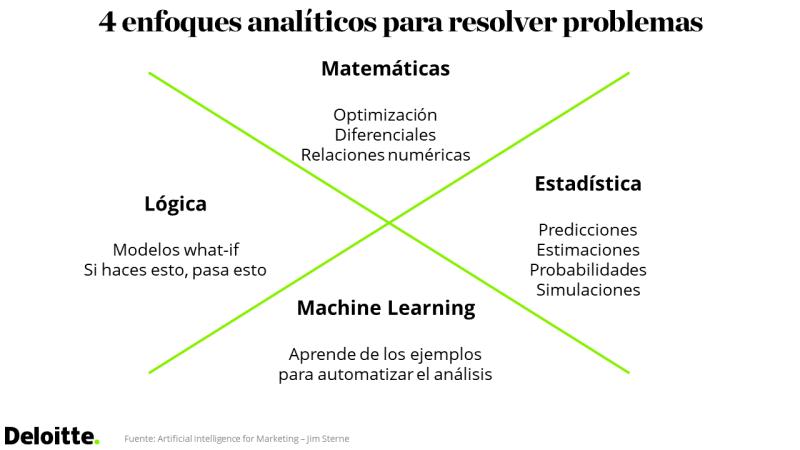 4 enfoques analíticos para resolver problemas

Matemáticas

Optimización
Diferenciales
Relaciones numéricas

Lógica

Modelos what-if
Si haces esto, pasa esto

Estadística

Predicciones
Estimaciones
Probabilidades
Simulaciones

Machine Learning

Aprende de los ejemplos
para automatizar el análisis

Deloitte.

Fuente: Artificial Intelligence for Marketing – Jim Sterne